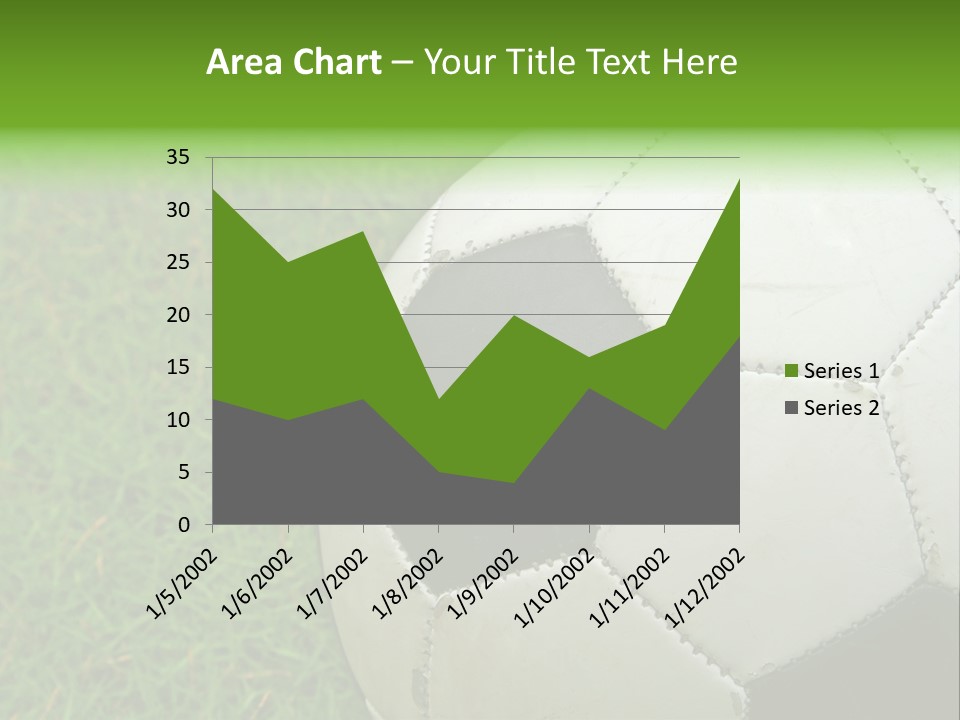 Area Chart – Your Title Text Here

35
30
25
20
15
10
5
0

1/5/2002
1/6/2002
1/7/2002
1/8/2002
1/9/2002
1/10/2002
1/11/2002
1/12/2002

Series 1
Series 2